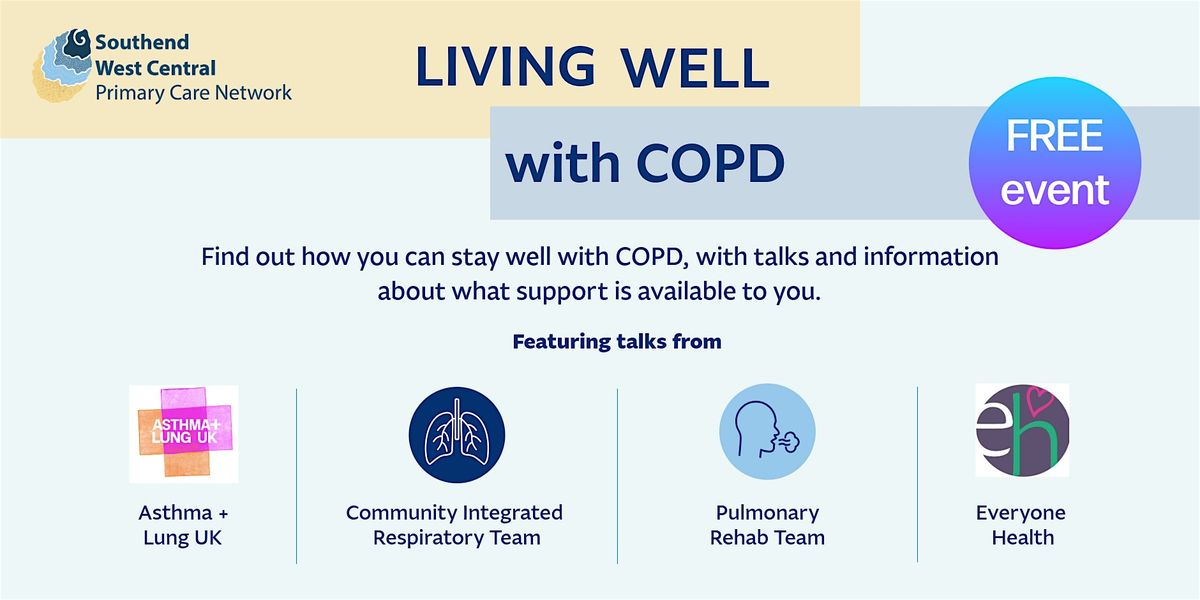 Southend West Central Primary Care Network

LIVING WELL

with COPD

FREE event

Find out how you can stay well with COPD, with talks and information about what support is available to you.

Featuring talks from

ASTHMA+ LUNG UK

Asthma + Lung UK

Community Integrated Respiratory Team

Pulmonary Rehab Team

eh

Everyone Health